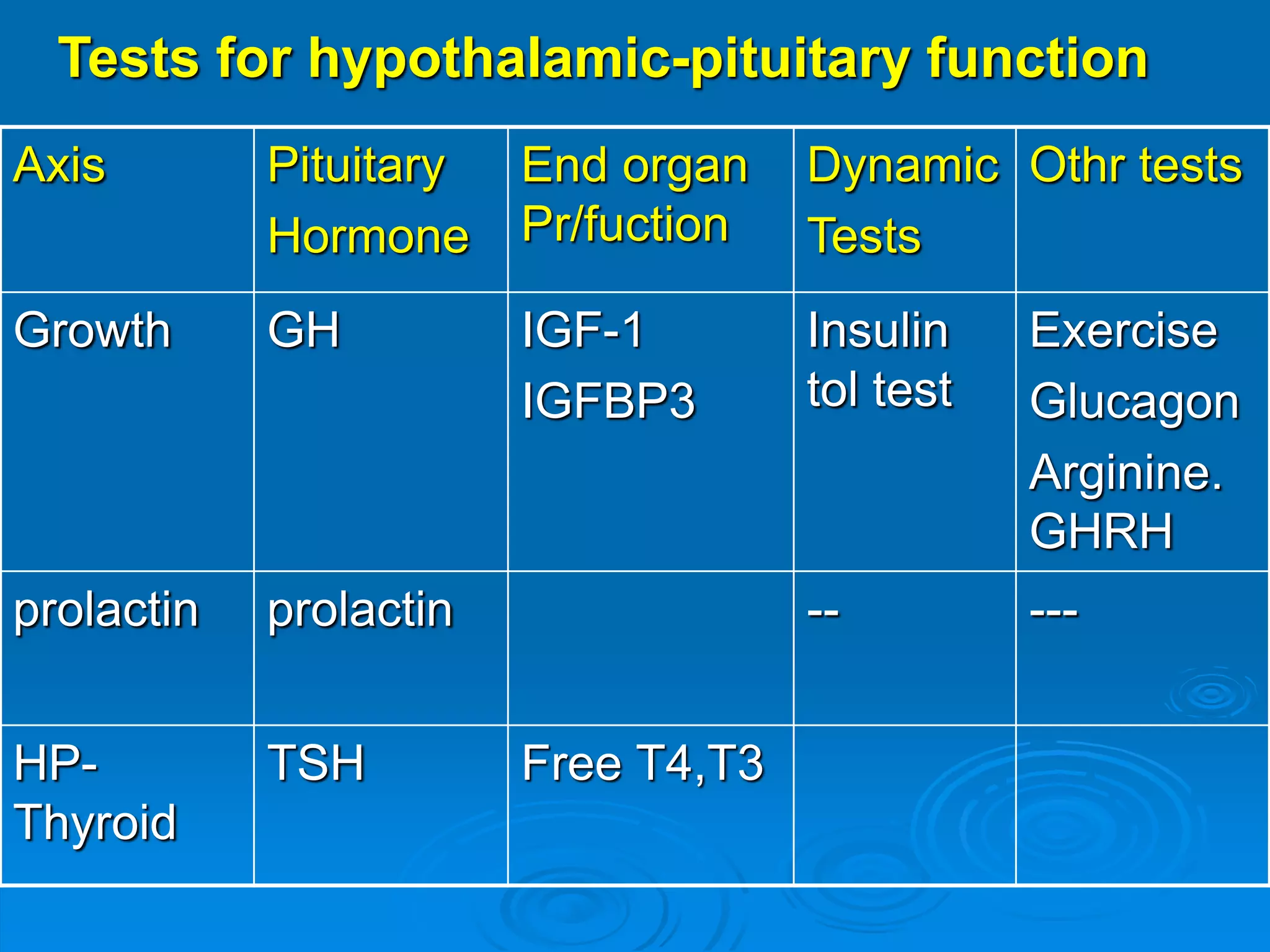 Tests for hypothalamic-pituitary function

| Axis | Pituitary Hormone | End organ Pr/fuction | Dynamic Tests | Othr tests |
|---|---|---|---|---|
| Growth | GH | IGF-1 IGFBP3 | Insulin tol test | Exercise Glucagon Arginine. GHRH |
| prolactin | prolactin | | -- | --- |
| HP-Thyroid | TSH | Free T4,T3 | | |